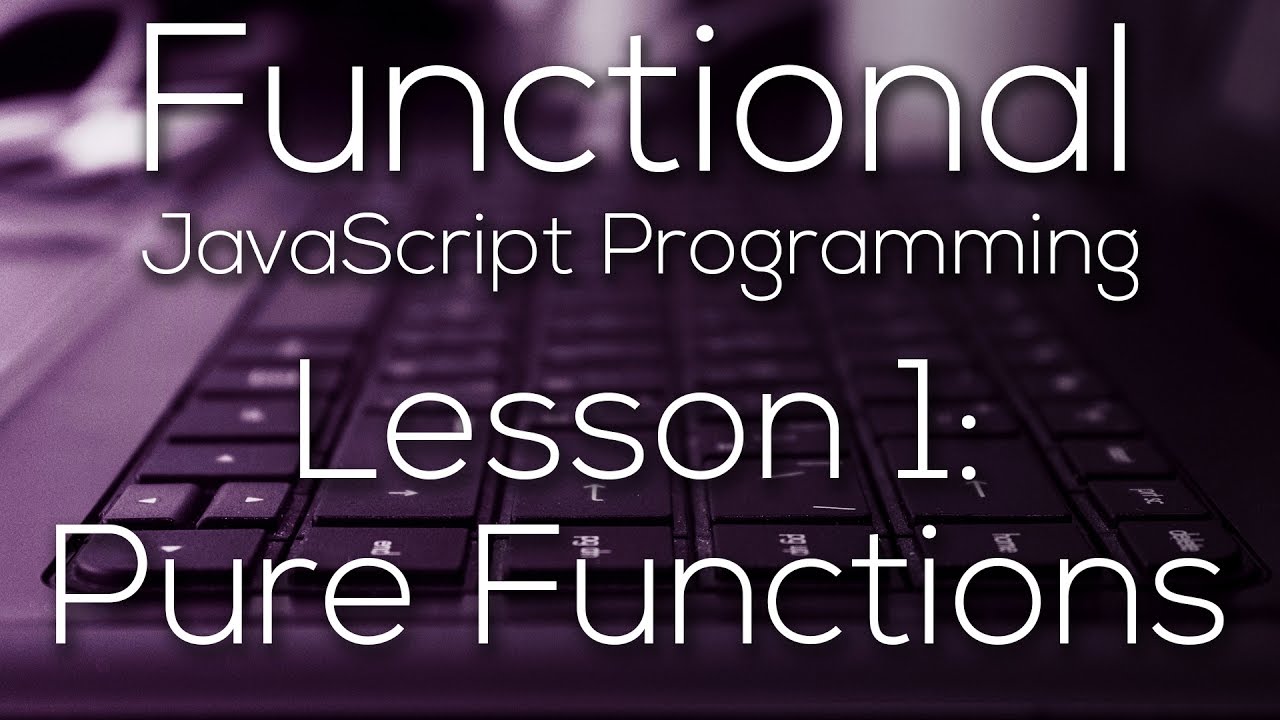 Functional
JavaScript Programming

Lesson 1:
Pure Functions